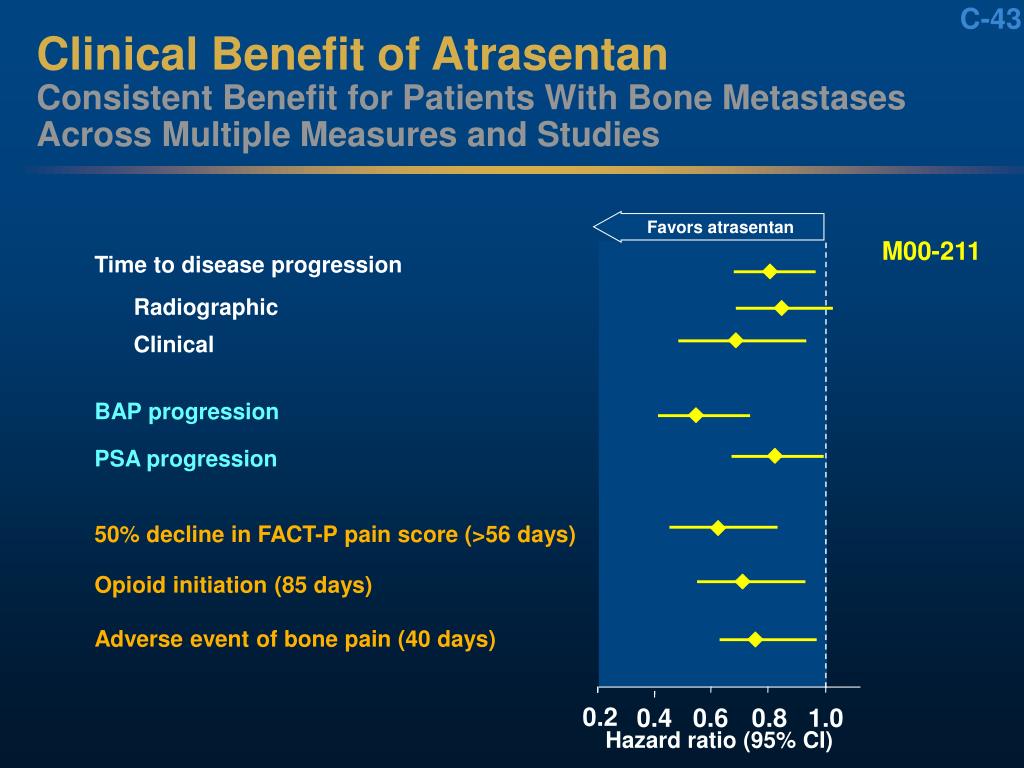 C-43

Clinical Benefit of Atrasentan
Consistent Benefit for Patients With Bone Metastases Across Multiple Measures and Studies

Favors atrasentan

M00-211

Time to disease progression

Radiographic

Clinical

BAP progression

PSA progression

50% decline in FACT-P pain score (>56 days)

Opioid initiation (85 days)

Adverse event of bone pain (40 days)

0.2 0.4 0.6 0.8 1.0
Hazard ratio (95% CI)